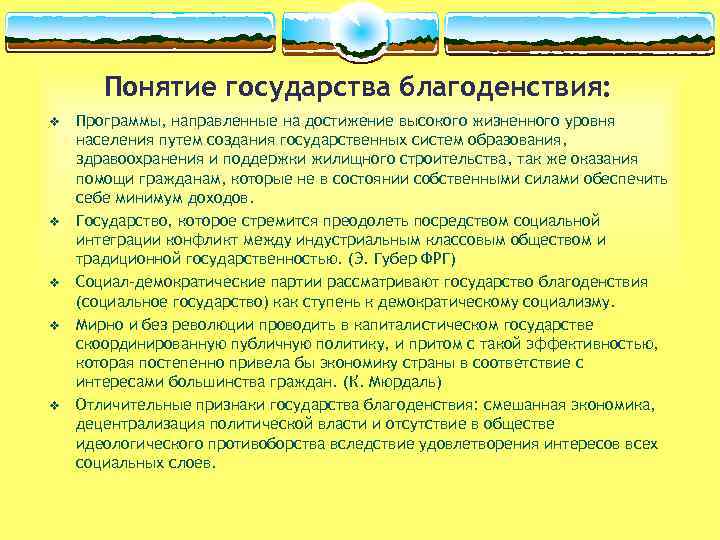 Понятие государства благоденствия:

❖ Программы, направленные на достижение высокого жизненного уровня населения путем создания государственных систем образования, здравоохранения и поддержки жилищного строительства, так же оказания помощи гражданам, которые не в состоянии собственными силами обеспечить себе минимум доходов.

❖ Государство, которое стремится преодолеть посредством социальной интеграции конфликт между индустриальным классовым обществом и традиционной государственностью. (Э. Губер ФРГ)

❖ Социал-демократические партии рассматривают государство благоденствия (социальное государство) как ступень к демократическому социализму.

❖ Мирно и без революции проводить в капиталистическом государстве скоординированную публичную политику, и притом с такой эффективностью, которая постепенно привела бы экономику страны в соответствие с интересами большинства граждан. (К. Мюрдаль)

❖ Отличительные признаки государства благоденствия: смешанная экономика, децентрализация политической власти и отсутствие в обществе идеологического противоборства вследствие удовлетворения интересов всех социальных слоев.